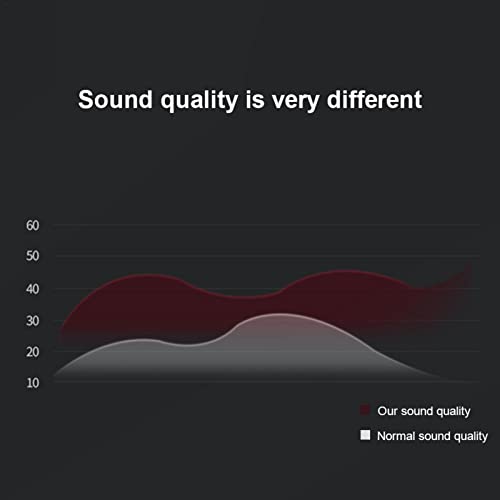 Sound quality is very different

60
50
40
30
20
10

Our sound quality
Normal sound quality